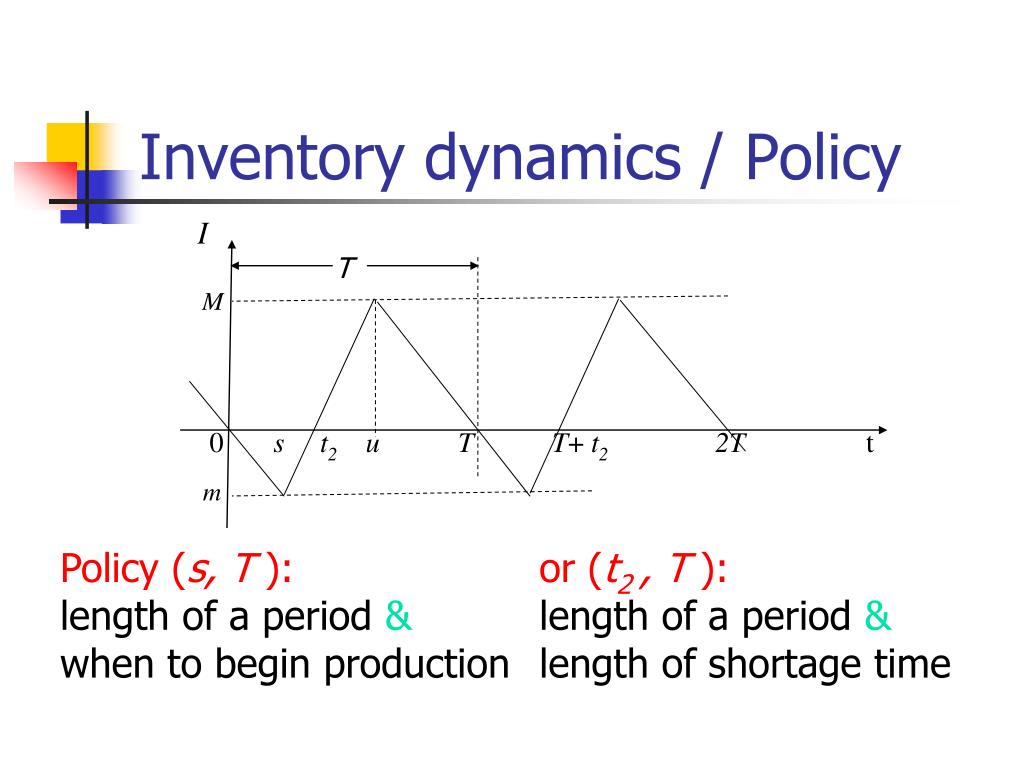 Inventory dynamics / Policy

$I$

$T$

$M$

0 $s$ $t_2$ $u$ $T$ $T+t_2$ $2T$ t

$m$

Policy ($s$, $T$ ):
length of a period &
when to begin production

or ($t_2$, $T$ ):
length of a period &
length of shortage time